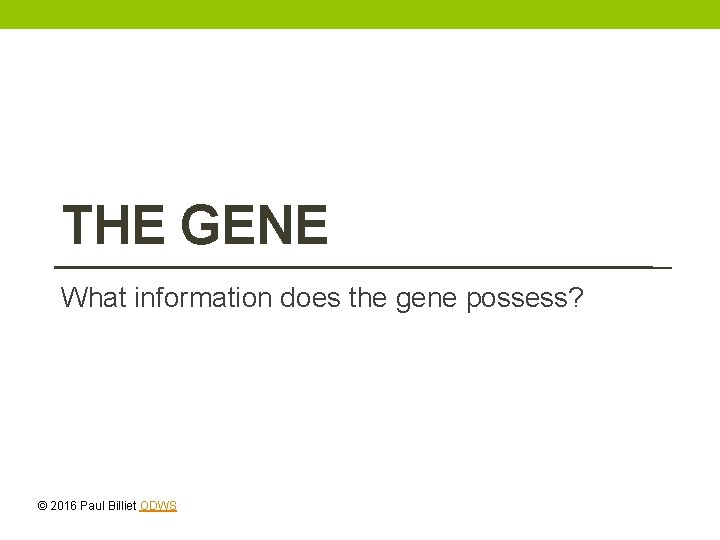 THE GENE

What information does the gene possess?

© 2016 Paul Billiet ODWS